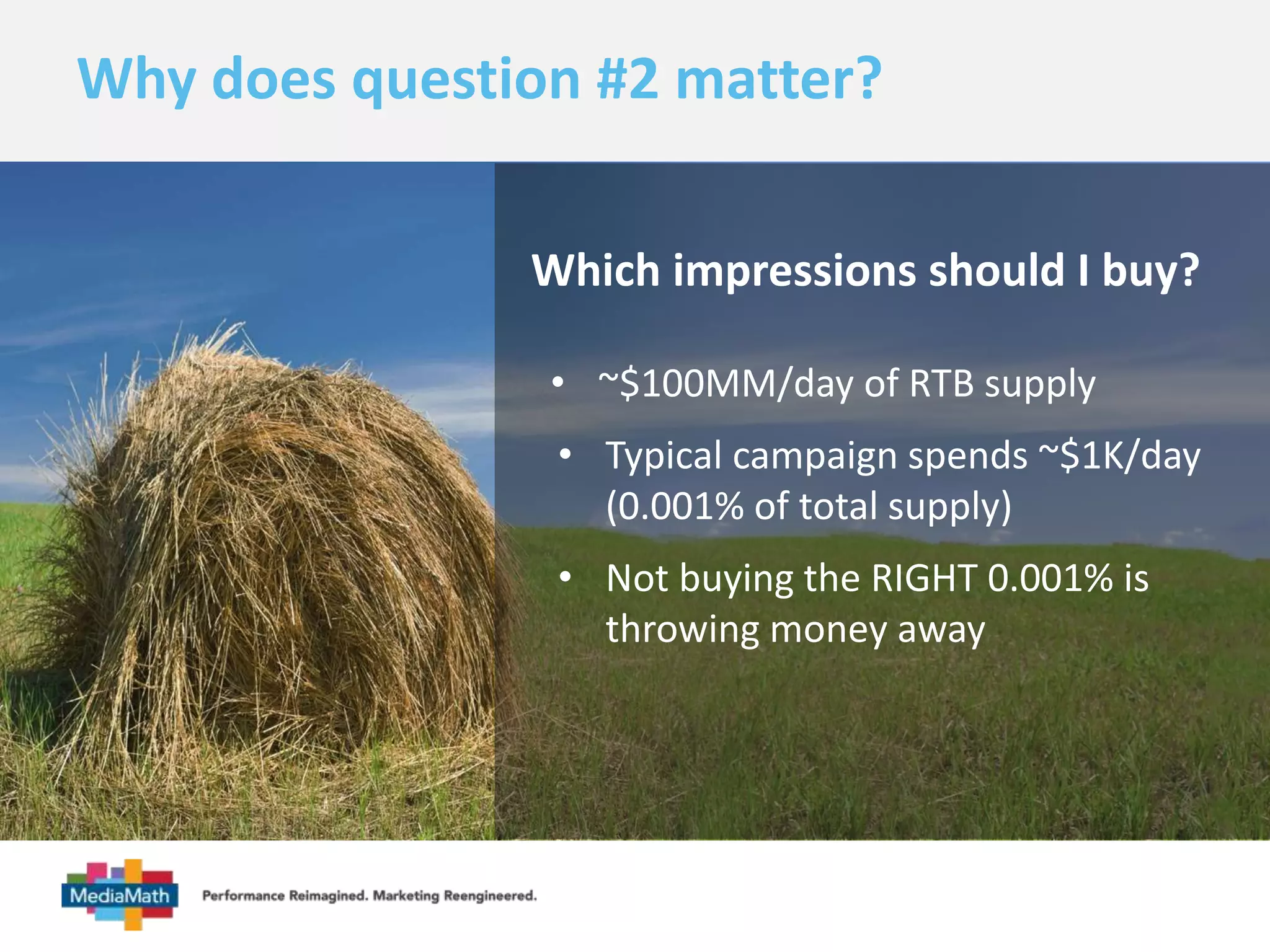 Why does question #2 matter?

Which impressions should I buy?

• ~\$100MM/day of RTB supply

• Typical campaign spends ~\$1K/day (0.001% of total supply)

• Not buying the RIGHT 0.001% is throwing money away

MediaMath

Performance Reimagined. Marketing Reengineered.